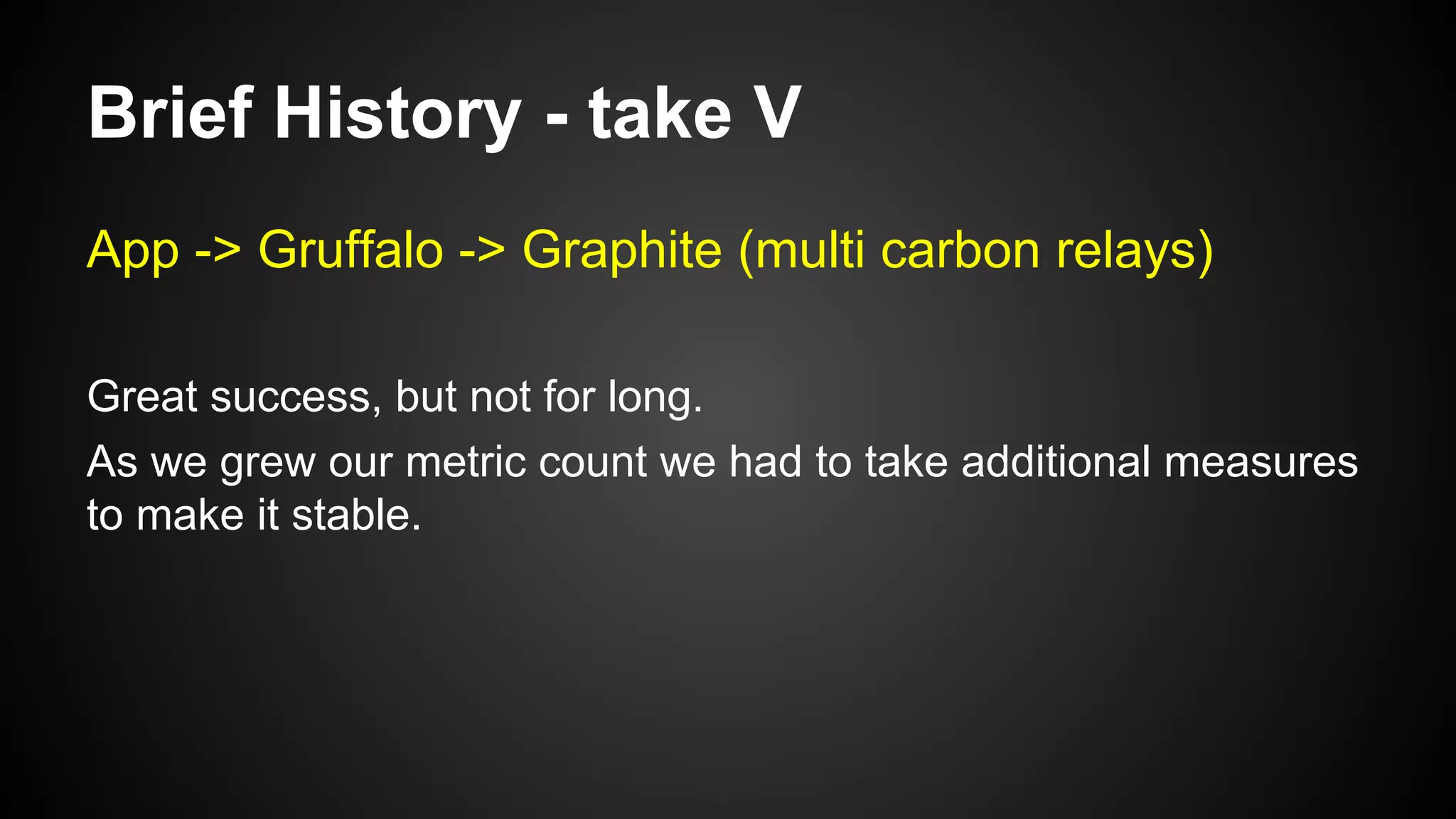 Brief History - take V

App -> Gruffalo -> Graphite (multi carbon relays)

Great success, but not for long.

As we grew our metric count we had to take additional measures to make it stable.